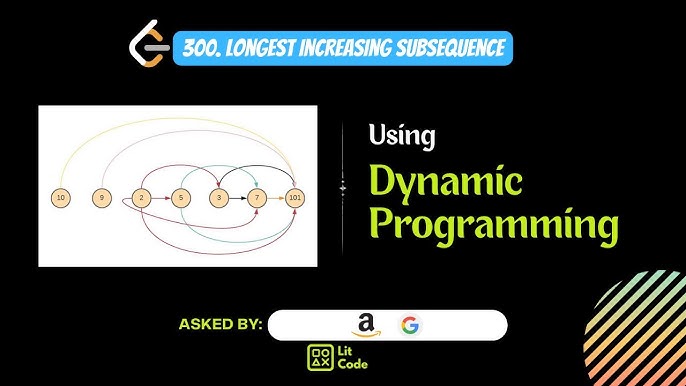 300. LONGEST INCREASING SUBSEQUENCE

10 9 2 5 3 7 101

Using
Dynamic
Programming

ASKED BY:

a G

Lit Code